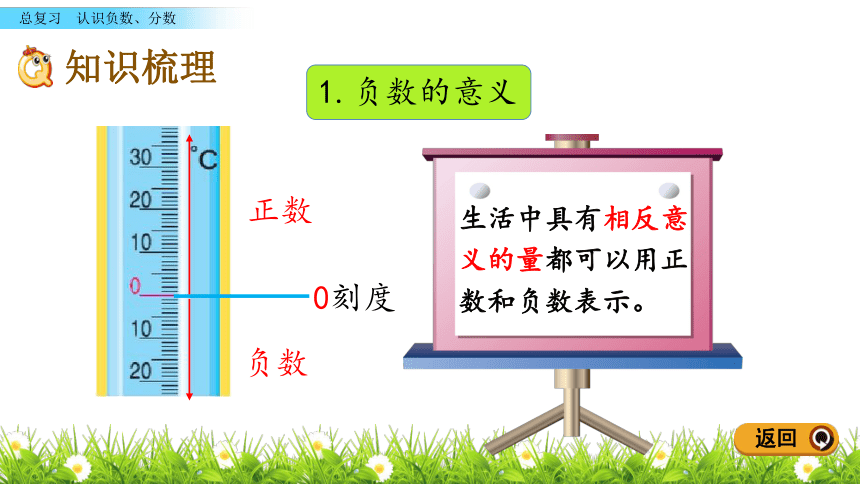 总复习 认识负数、分数

知识梳理

1. 负数的意义

30
20
10
0
10
20
°C

正数

0刻度

负数

生活中具有相反意义的量都可以用正数和负数表示。

返回